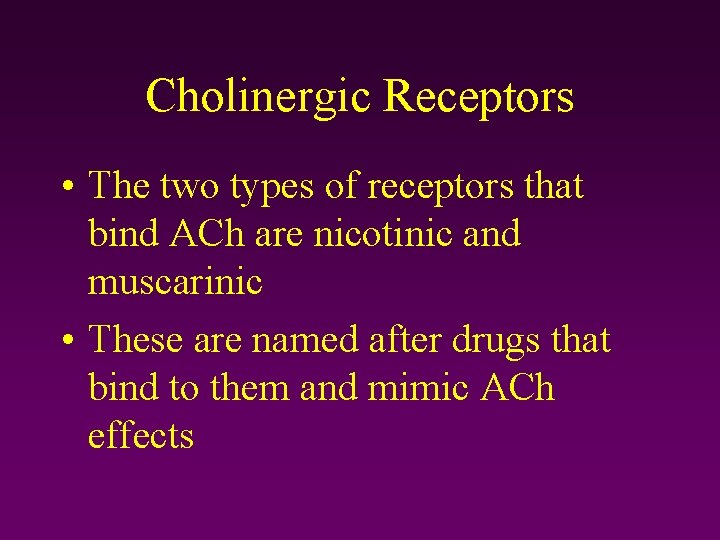 Cholinergic Receptors

• The two types of receptors that bind ACh are nicotinic and muscarinic

• These are named after drugs that bind to them and mimic ACh effects